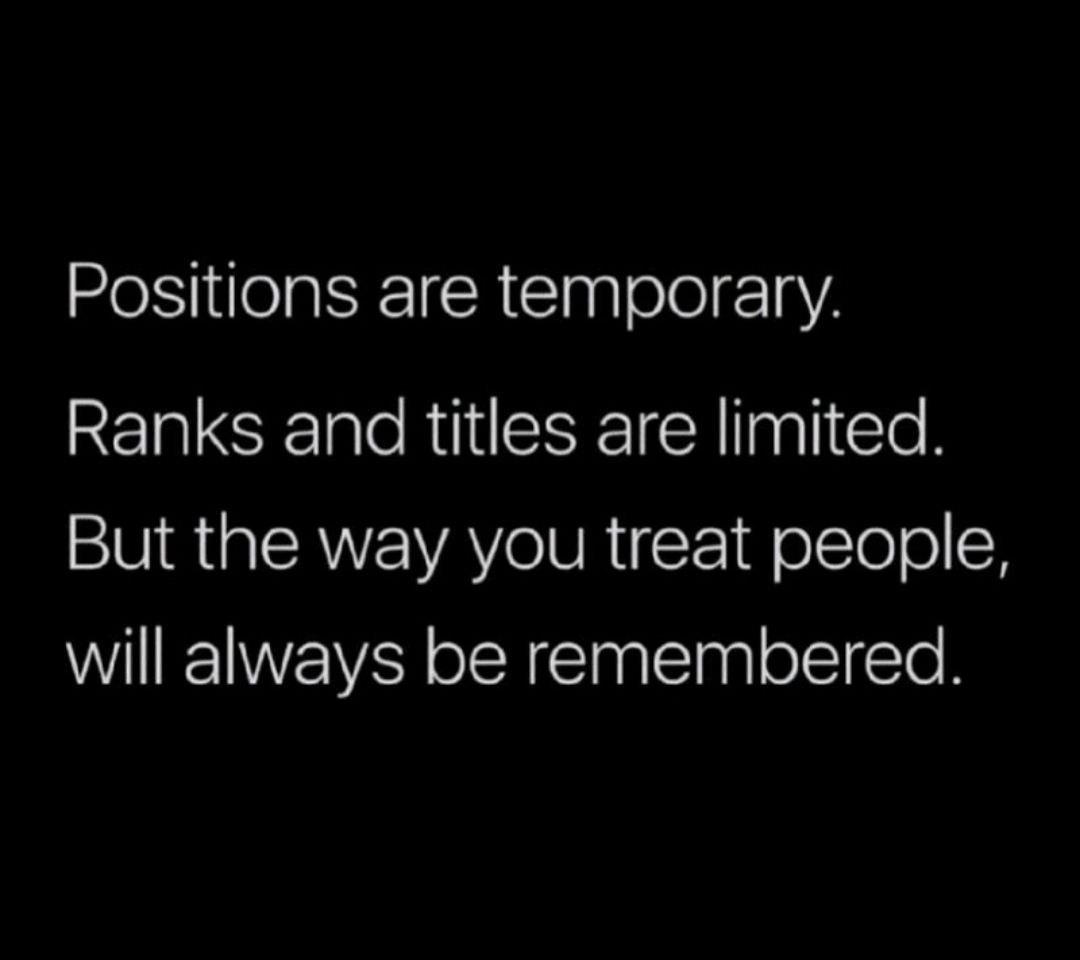 Positions are temporary.
Ranks and titles are limited.
But the way you treat people,
will always be remembered.